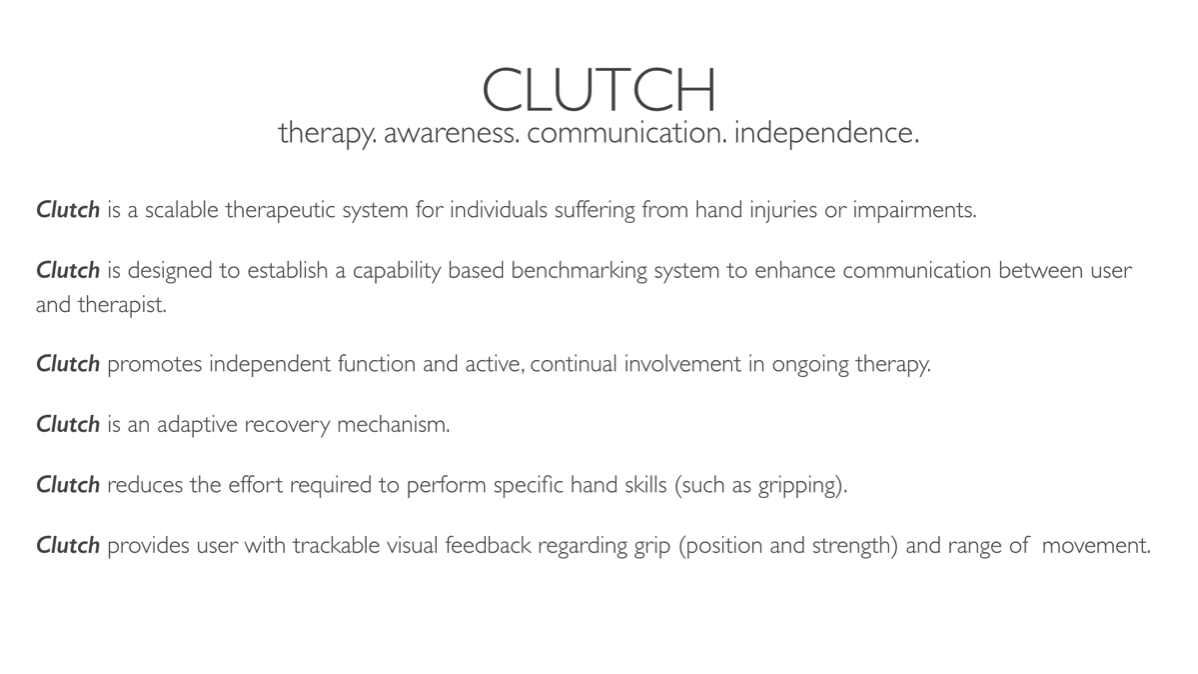 CLUTCH
therapy. awareness. communication. independence.

Clutch is a scalable therapeutic system for individuals suffering from hand injuries or impairments.

Clutch is designed to establish a capability based benchmarking system to enhance communication between user and therapist.

Clutch promotes independent function and active, continual involvement in ongoing therapy.

Clutch is an adaptive recovery mechanism.

Clutch reduces the effort required to perform specific hand skills (such as gripping).

Clutch provides user with trackable visual feedback regarding grip (position and strength) and range of movement.